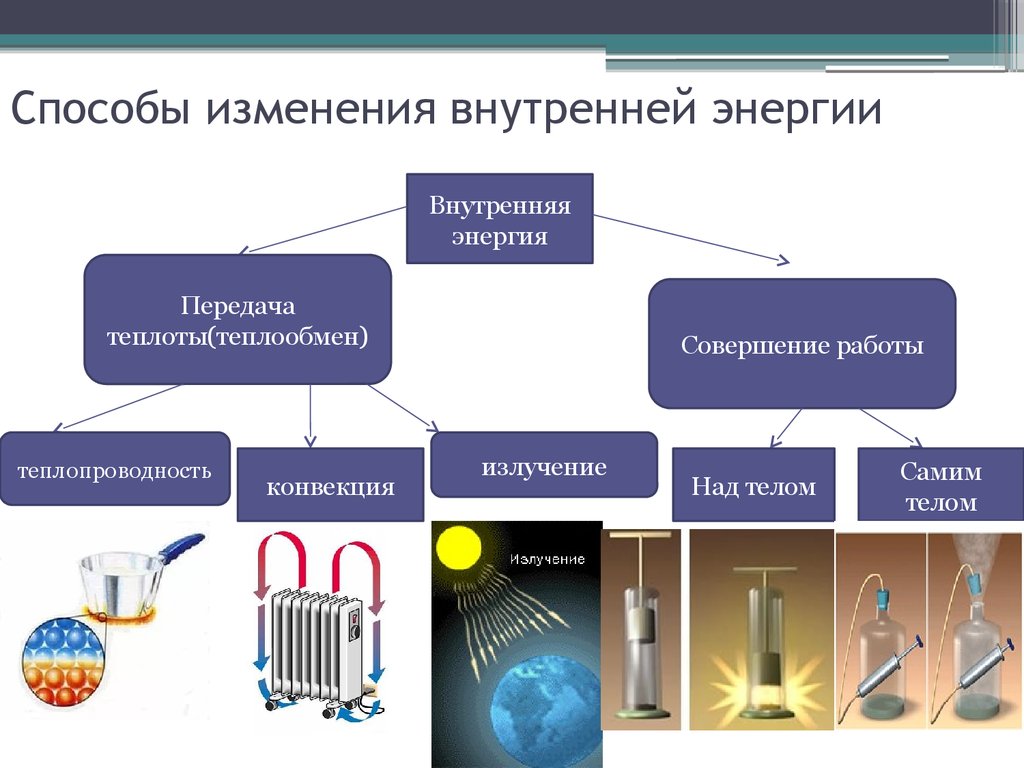 Способы изменения внутренней энергии

Внутренняя энергия

Передача теплоты(теплообмен)

Совершение работы

теплопроводность

конвекция

излучение

Над телом

Самим телом

Излучение